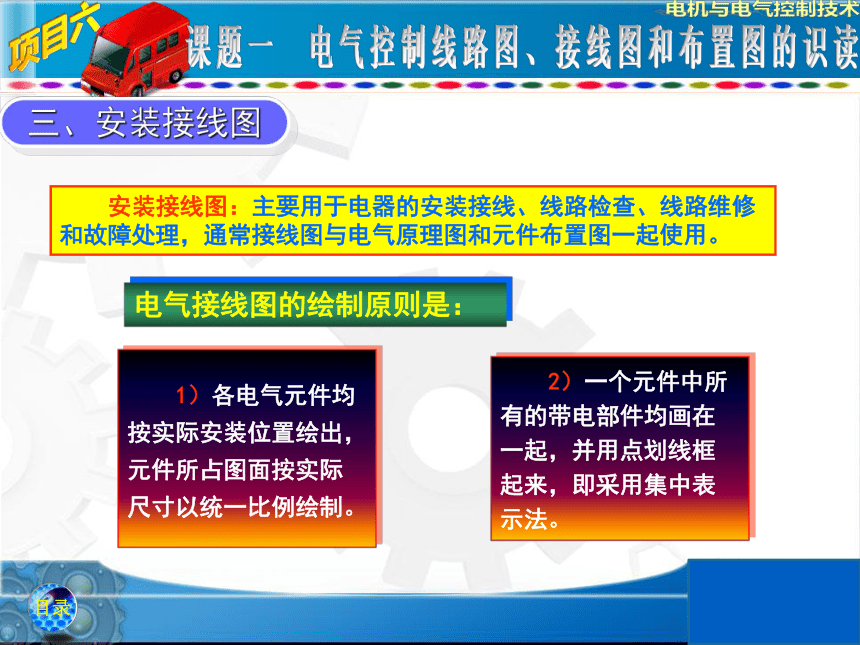 电机与电气控制技术

项目六

课题一 电气控制线路图、接线图和布置图的识读

三、安装接线图

安装接线图：主要用于电器的安装接线、线路检查、线路维修和故障处理，通常接线图与电气原理图和元件布置图一起使用。

电气接线图的绘制原则是：

1）各电气元件均按实际安装位置绘出，元件所占图面按实际尺寸以统一比例绘制。

2）一个元件中所有的带电部件均画在一起，并用点划线框起来，即采用集中表示法。

目录